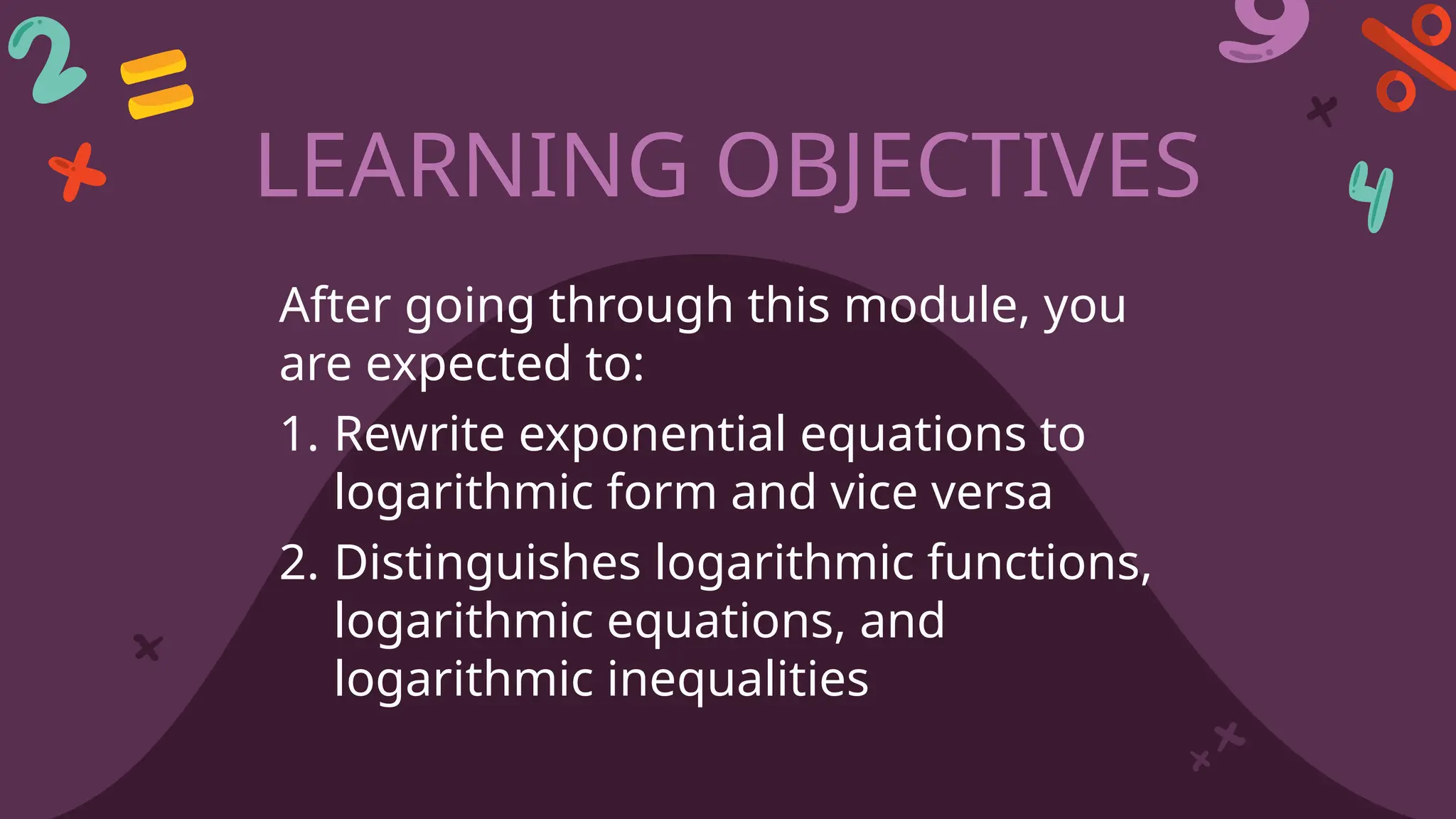 LEARNING OBJECTIVES

After going through this module, you are expected to:

1. Rewrite exponential equations to logarithmic form and vice versa
2. Distinguishes logarithmic functions, logarithmic equations, and logarithmic inequalities